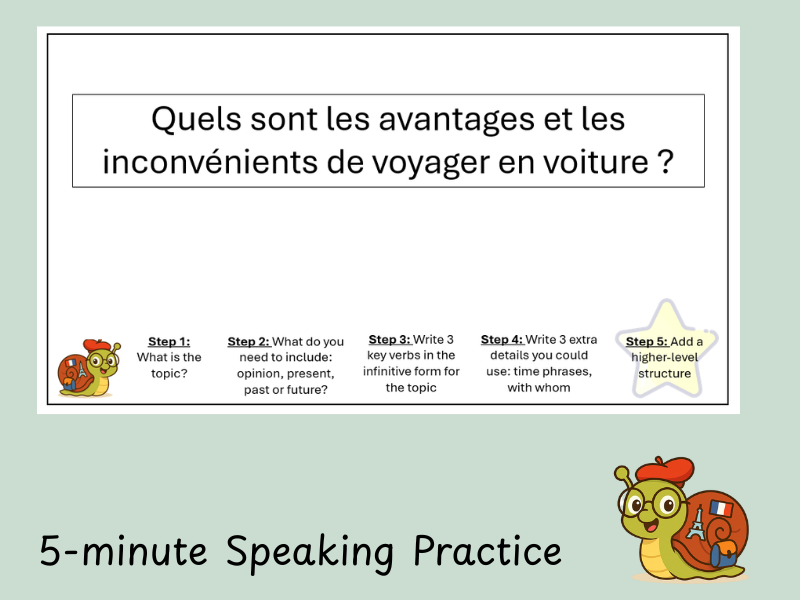 Quels sont les avantages et les inconvénients de voyager en voiture ?

Step 1: What is the topic?

Step 2: What do you need to include: opinion, present, past or future?

Step 3: Write 3 key verbs in the infinitive form for the topic

Step 4: Write 3 extra details you could use: time phrases, with whom

Step 5: Add a higher-level structure

5-minute Speaking Practice